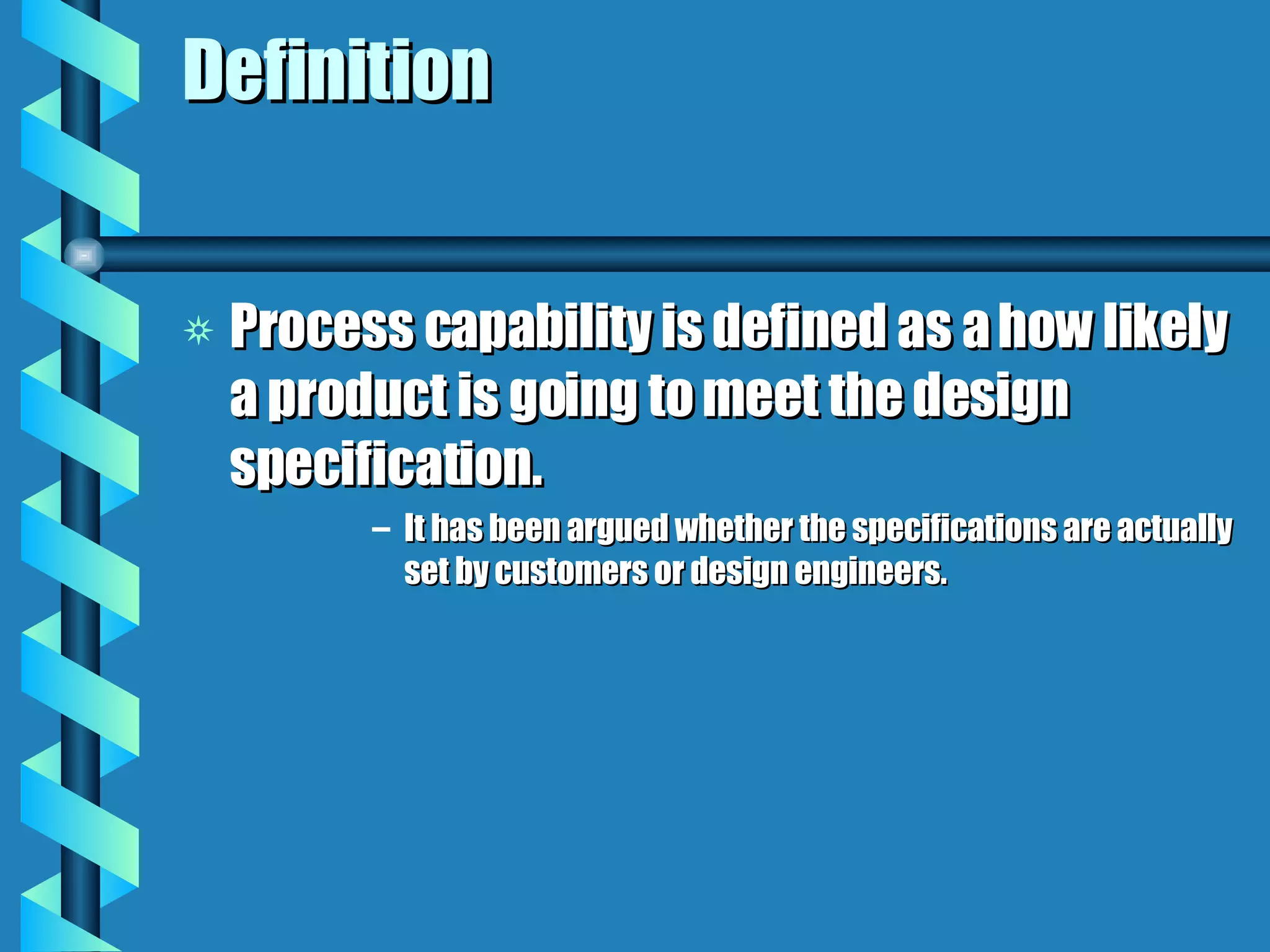 Definition

Process capability is defined as a how likely a product is going to meet the design specification.

– It has been argued whether the specifications are actually set by customers or design engineers.